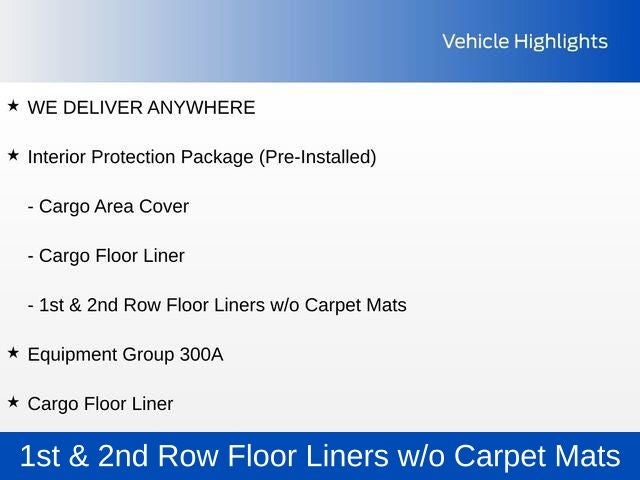 Vehicle Highlights

★ WE DELIVER ANYWHERE

★ Interior Protection Package (Pre-Installed)

- Cargo Area Cover

- Cargo Floor Liner

- 1st & 2nd Row Floor Liners w/o Carpet Mats

★ Equipment Group 300A

★ Cargo Floor Liner

1st & 2nd Row Floor Liners w/o Carpet Mats